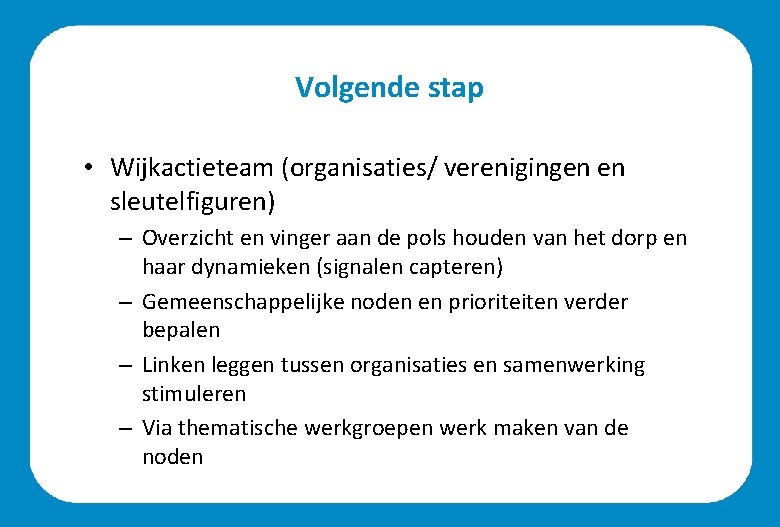 Volgende stap

• Wijkactieteam (organisaties/ verenigingen en sleutelfiguren)
– Overzicht en vinger aan de pols houden van het dorp en haar dynamieken (signalen capteren)
– Gemeenschappelijke noden en prioriteiten verder bepalen
– Linken leggen tussen organisaties en samenwerking stimuleren
– Via thematische werkgroepen werk maken van de noden